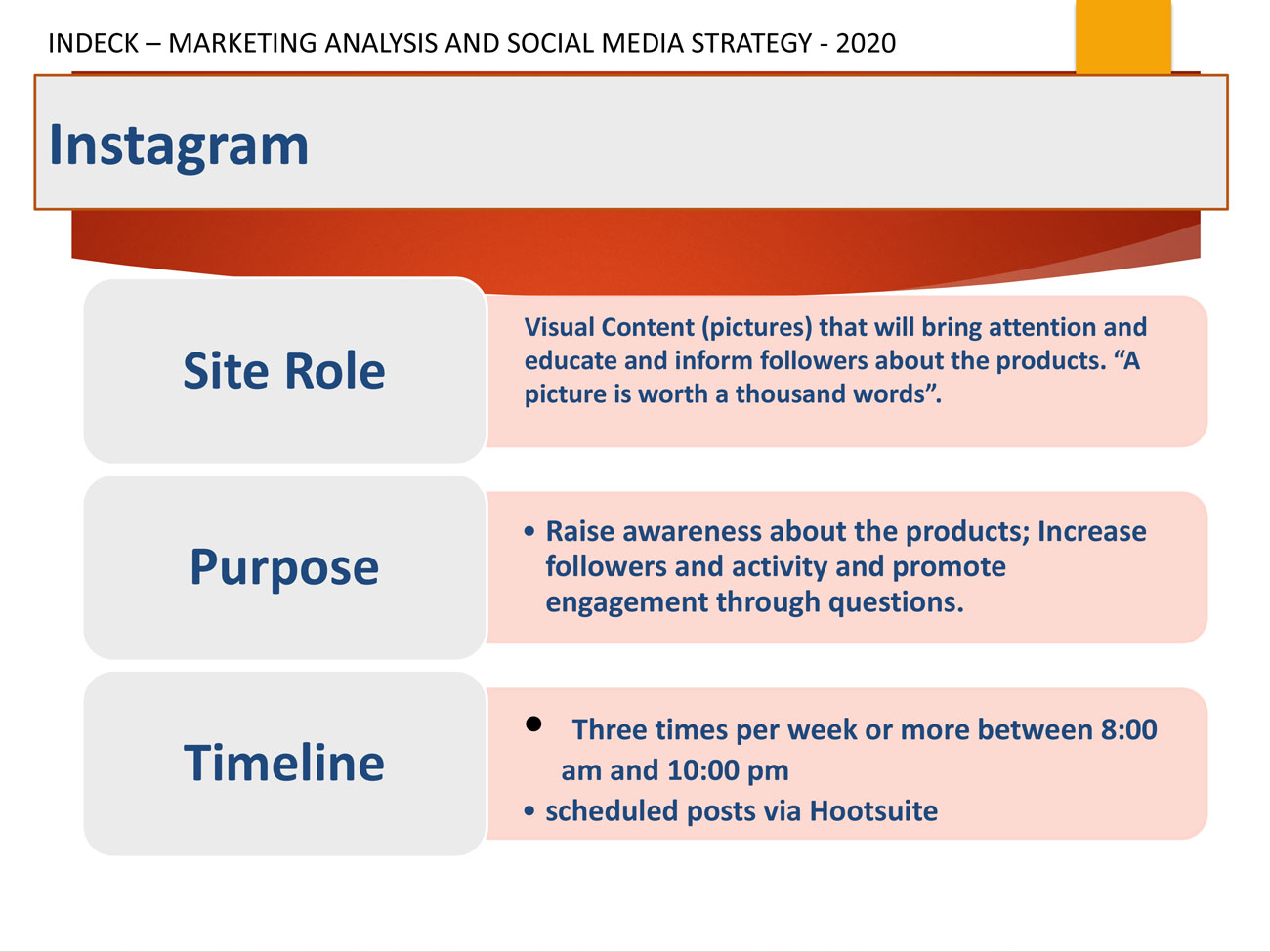 INDECK – MARKETING ANALYSIS AND SOCIAL MEDIA STRATEGY - 2020

Instagram

Site Role

Visual Content (pictures) that will bring attention and educate and inform followers about the products. “A picture is worth a thousand words”.

Purpose

• Raise awareness about the products; Increase followers and activity and promote engagement through questions.

Timeline

• Three times per week or more between 8:00 am and 10:00 pm
• scheduled posts via Hootsuite